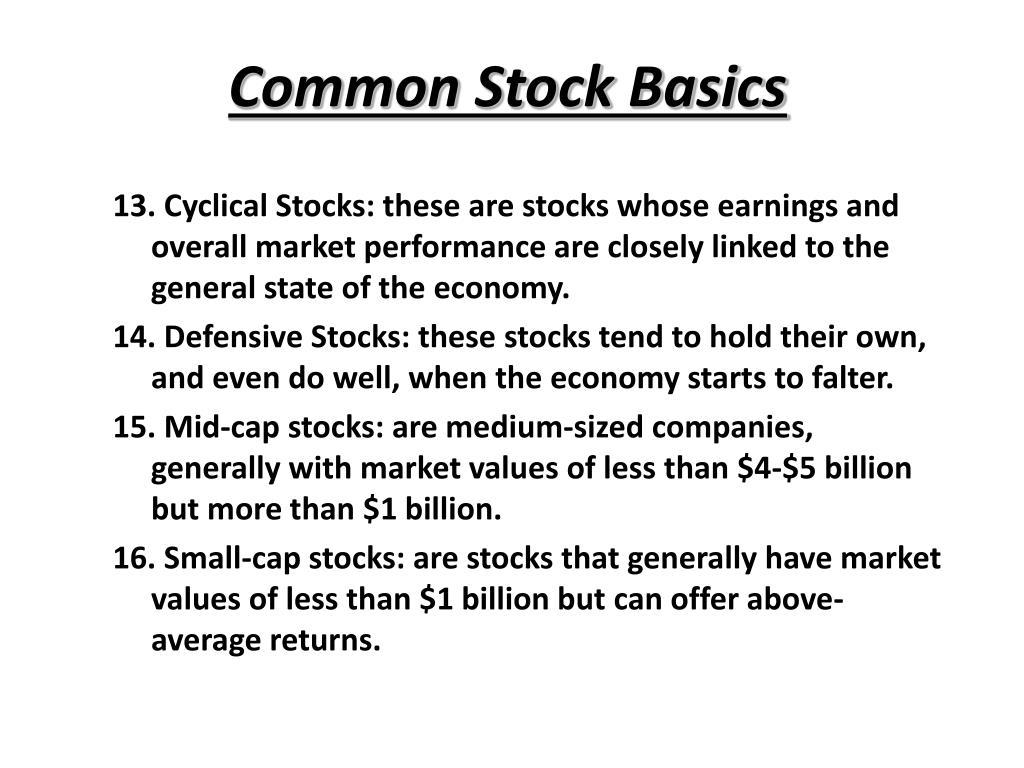 Common Stock Basics

13. Cyclical Stocks: these are stocks whose earnings and overall market performance are closely linked to the general state of the economy.

14. Defensive Stocks: these stocks tend to hold their own, and even do well, when the economy starts to falter.

15. Mid-cap stocks: are medium-sized companies, generally with market values of less than \$4-\$5 billion but more than \$1 billion.

16. Small-cap stocks: are stocks that generally have market values of less than \$1 billion but can offer above-average returns.